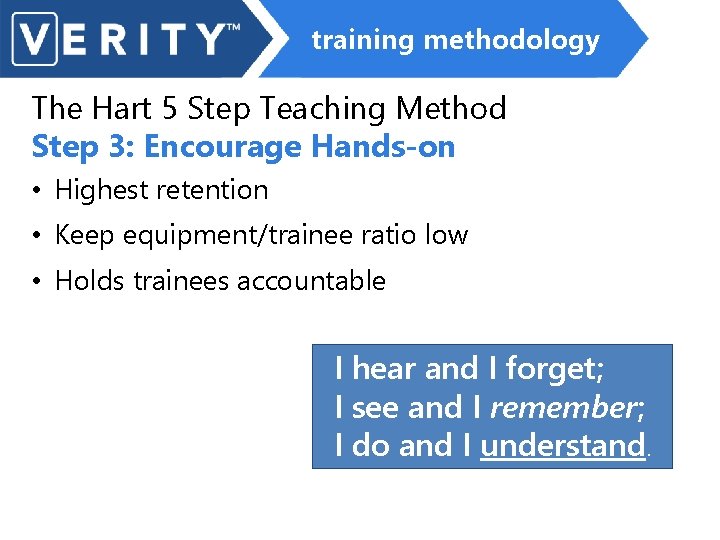 VERITY™ training methodology

The Hart 5 Step Teaching Method
Step 3: Encourage Hands-on

• Highest retention
• Keep equipment/trainee ratio low
• Holds trainees accountable

I hear and I forget;
I see and I remember;
I do and I understand.